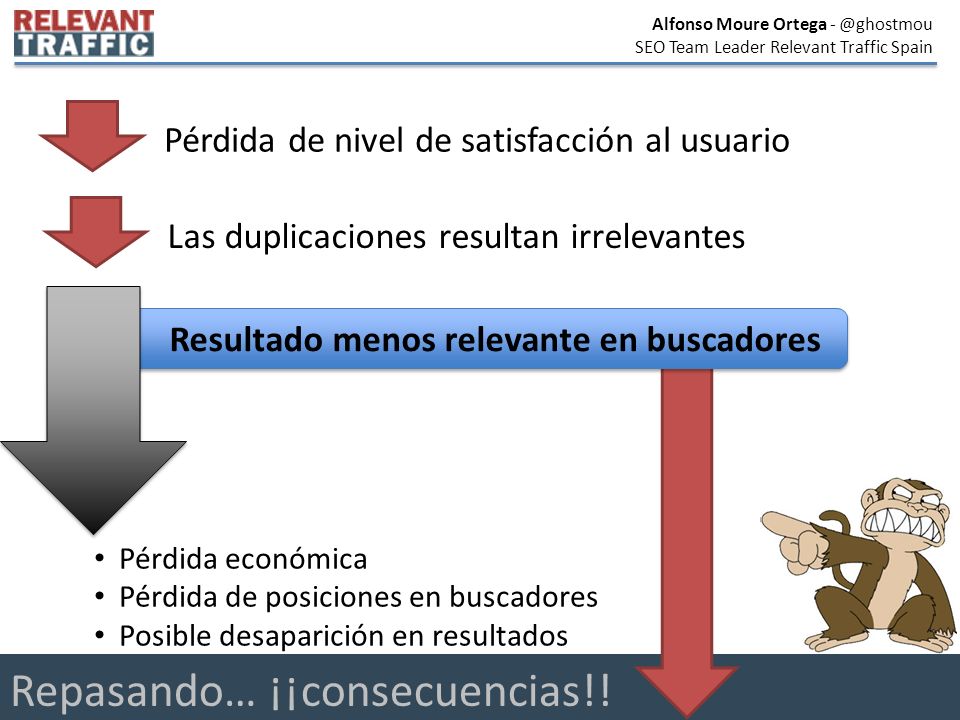 RELEVANT TRAFFIC

Alfonso Moure Ortega - @ghostmou
SEO Team Leader Relevant Traffic Spain

Pérdida de nivel de satisfacción al usuario

Las duplicaciones resultan irrelevantes

Resultado menos relevante en buscadores

• Pérdida económica
• Pérdida de posiciones en buscadores
• Posible desaparición en resultados

Repasando… ¡¡consecuencias!!